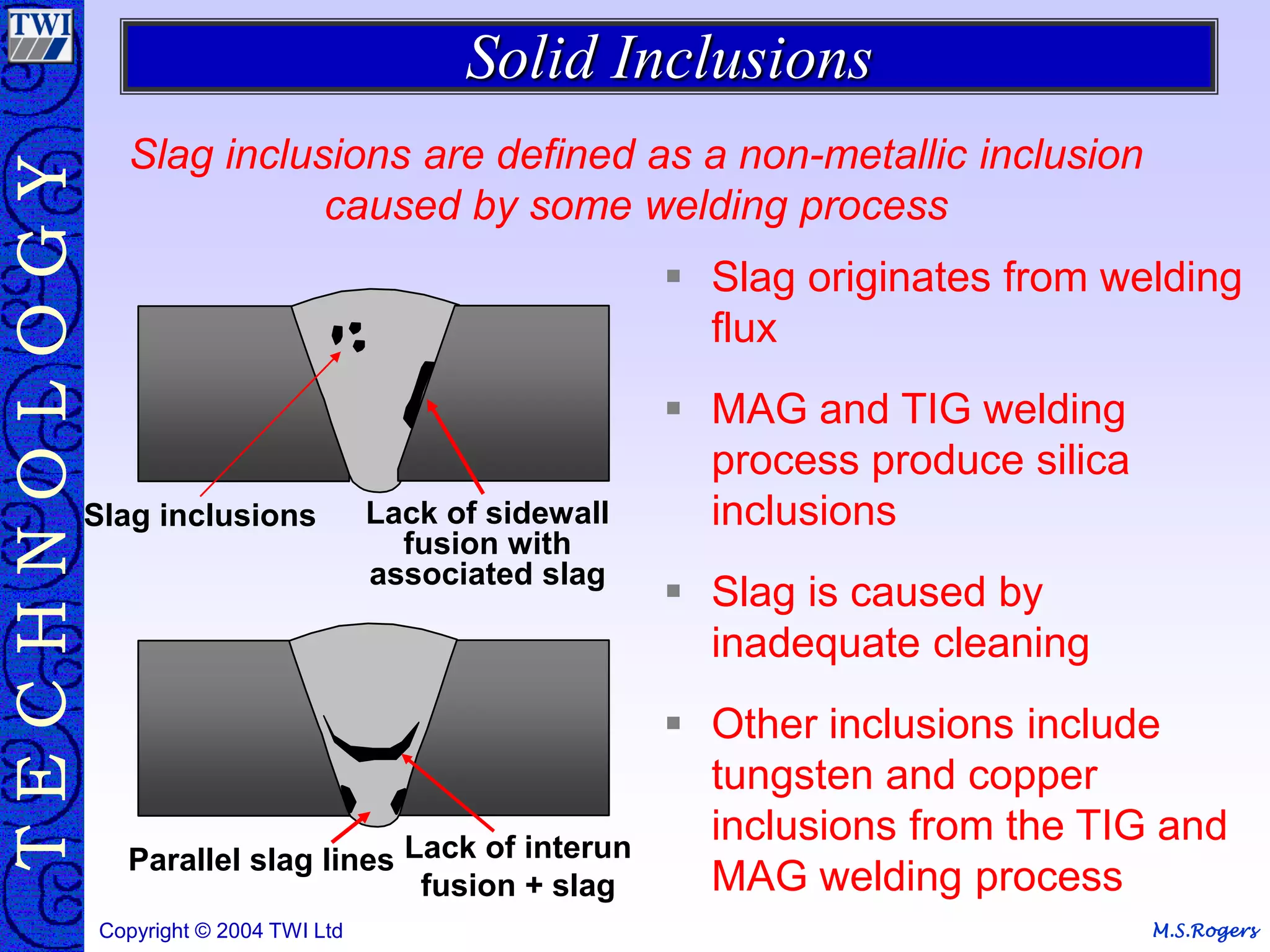 TWI

TECHNOLOGY

Solid Inclusions

Slag inclusions are defined as a non-metallic inclusion caused by some welding process

Slag inclusions

Lack of sidewall fusion with associated slag

Parallel slag lines

Lack of interun fusion + slag

▪ Slag originates from welding flux

▪ MAG and TIG welding process produce silica inclusions

▪ Slag is caused by inadequate cleaning

▪ Other inclusions include tungsten and copper inclusions from the TIG and MAG welding process

Copyright © 2004 TWI Ltd

M.S.Rogers